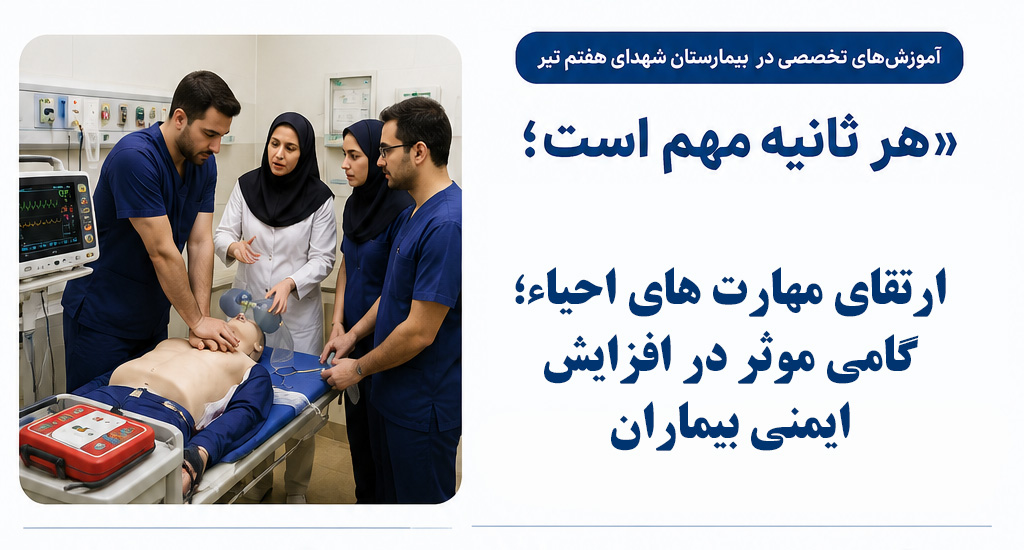 آموزش‌های تخصصی در بیمارستان شهدای هفتم تیر

«هر ثانیه مهم است؛

ارتقای مهارت های احیاء؛ گامی موثر در افزایش ایمنی بیماران